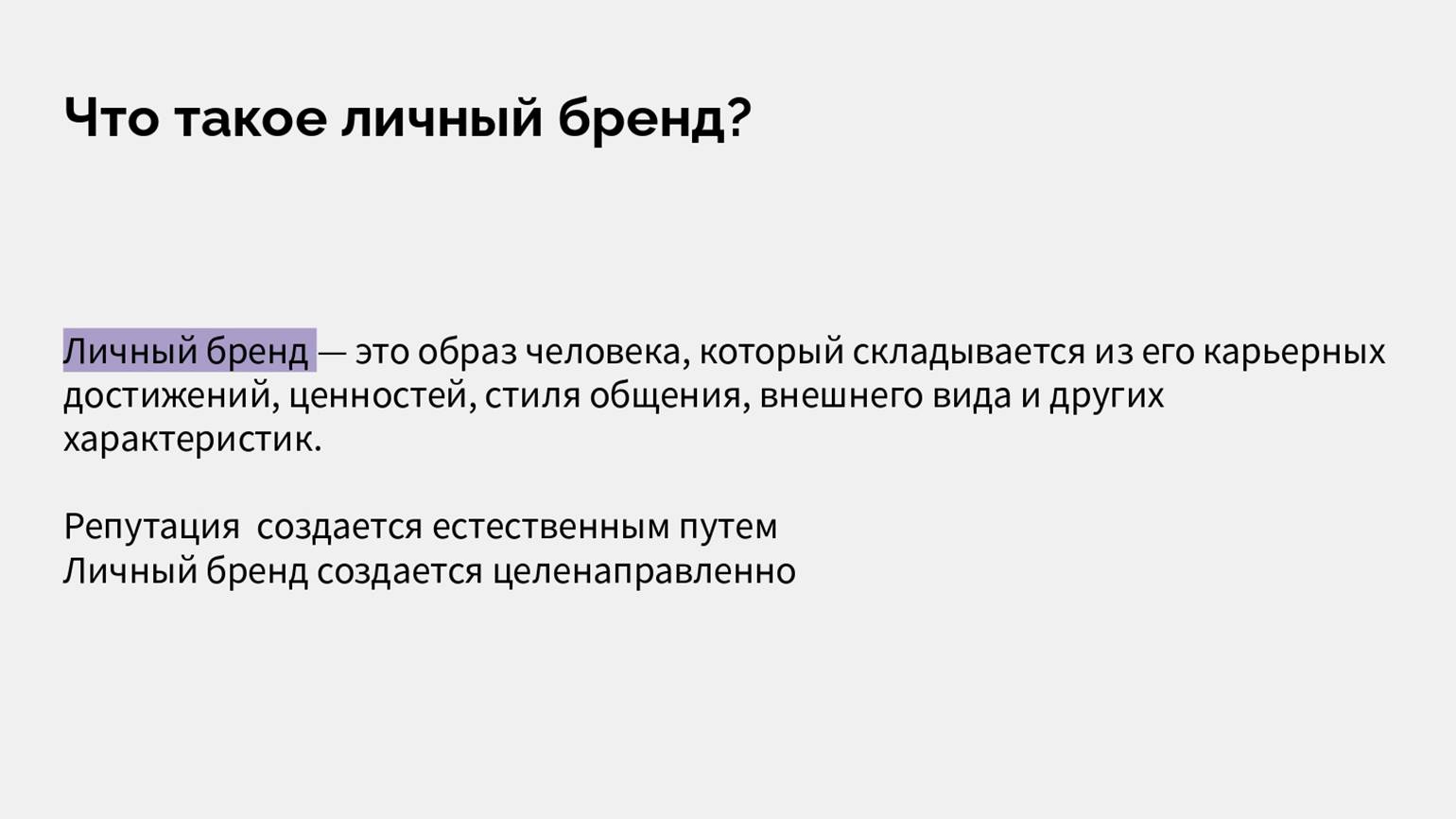 Что такое личный бренд?

Личный бренд — это образ человека, который складывается из его карьерных достижений, ценностей, стиля общения, внешнего вида и других характеристик.

Репутация  создается естественным путем
Личный бренд создается целенаправленно